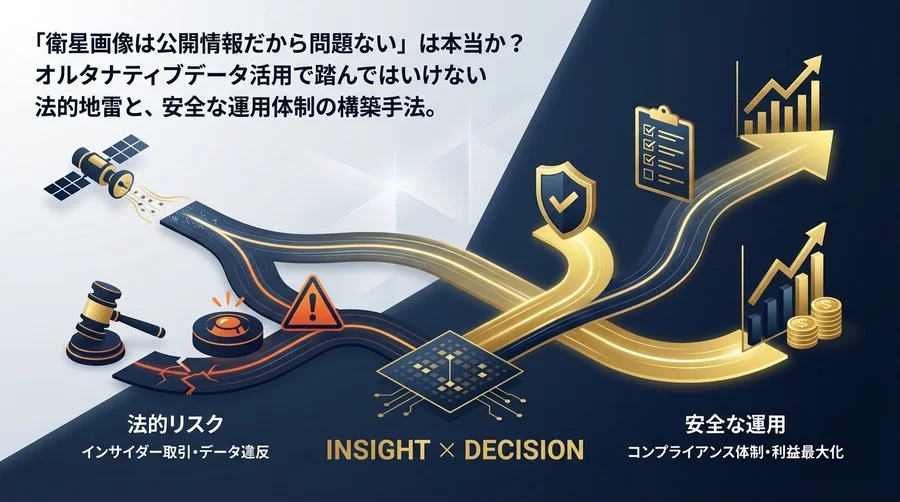 「衛星画像は公開情報だから問題ない」は本当か？
オルタナティブデータ活用で踏んではいけない
法的地雷と、安全な運用体制の構築手法。

法的リスク
インサイダー取引・データ違反

INSIGHT × DECISION

安全な運用
コンプライアンス体制・利益最大化